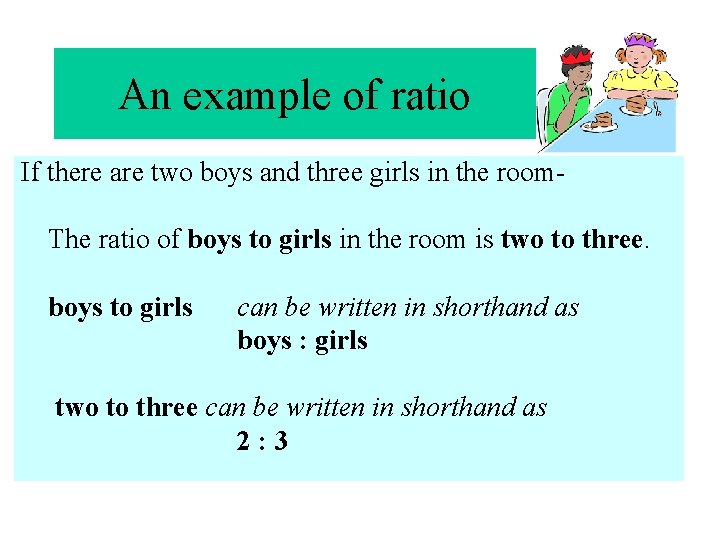 An example of ratio

If there are two boys and three girls in the room-

The ratio of boys to girls in the room is two to three.

boys to girls can be written in shorthand as
boys : girls

two to three can be written in shorthand as
2 : 3